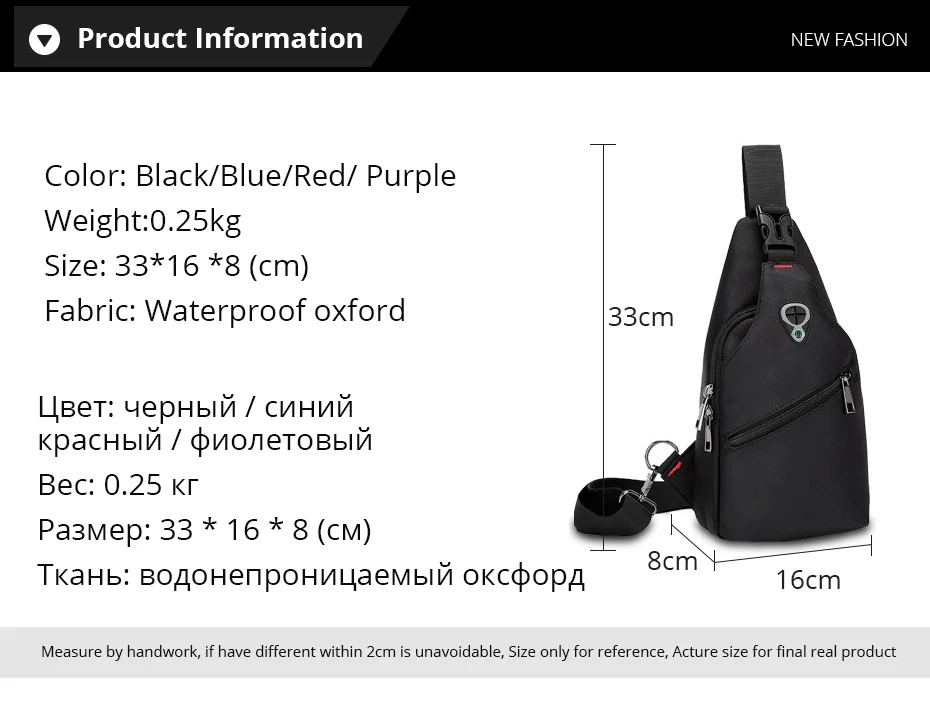 Product Information

NEW FASHION

Color: Black/Blue/Red/ Purple
Weight:0.25kg
Size: 33*16 *8 (cm)
Fabric: Waterproof oxford

Цвет: черный / синий
красный / фиолетовый
Вес: 0.25 кг
Размер: 33 * 16 * 8 (см)
Ткань: водонепроницаемый оксфорд

33cm
8cm
16cm

Measure by handwork, if have different within 2cm is unavoidable, Size only for reference, Acture size for final real product